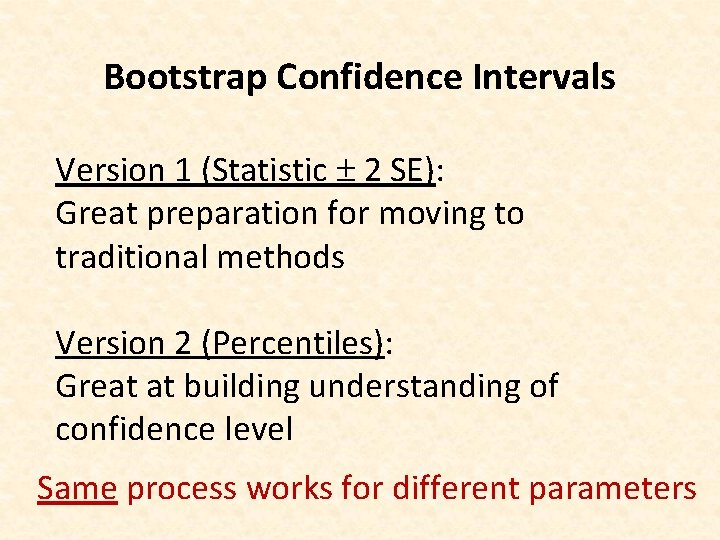 Bootstrap Confidence Intervals

Version 1 (Statistic $\pm$ 2 SE):
Great preparation for moving to traditional methods

Version 2 (Percentiles):
Great at building understanding of confidence level

Same process works for different parameters